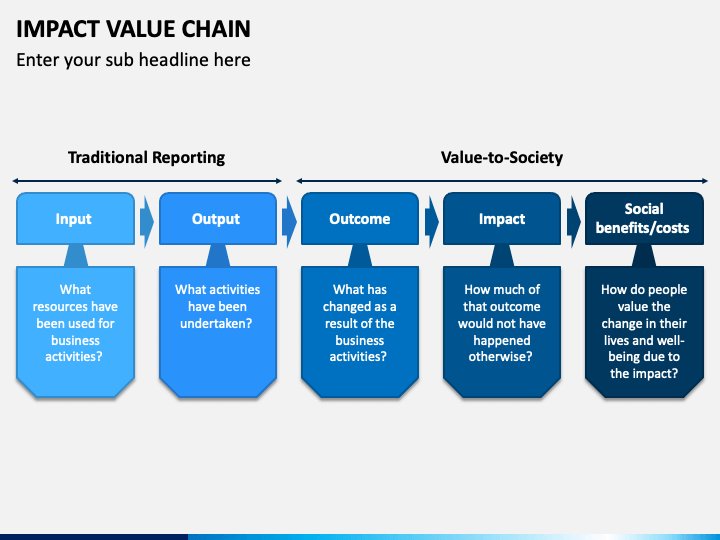 IMPACT VALUE CHAIN
Enter your sub headline here

Traditional Reporting

Value-to-Society

Input

What resources have been used for business activities?

Output

What activities have been undertaken?

Outcome

What has changed as a result of the business activities?

Impact

How much of that outcome would not have happened otherwise?

Social benefits/costs

How do people value the change in their lives and well-being due to the impact?